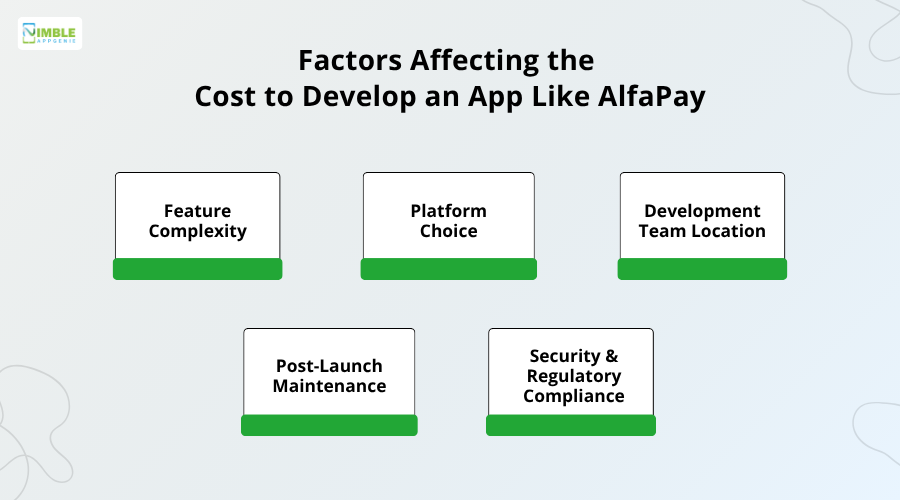 NIMBLE APPGENIE

Factors Affecting the Cost to Develop an App Like AlfaPay

Feature Complexity

Platform Choice

Development Team Location

Post-Launch Maintenance

Security & Regulatory Compliance